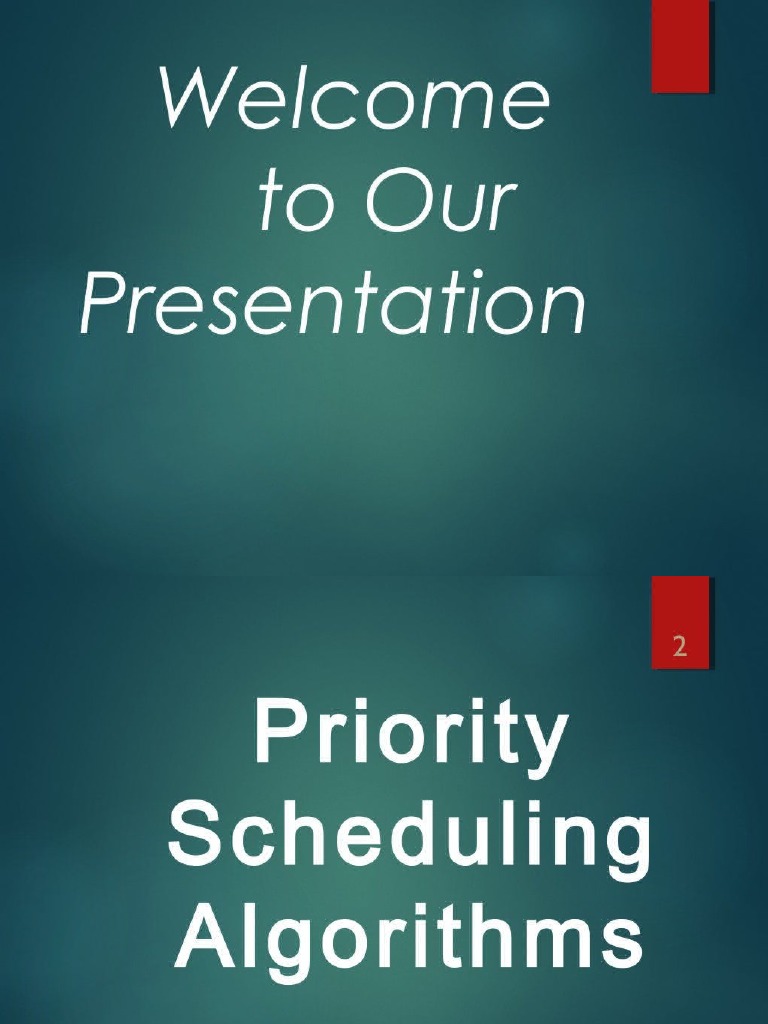 Welcome to Our Presentation

2

Priority Scheduling Algorithms